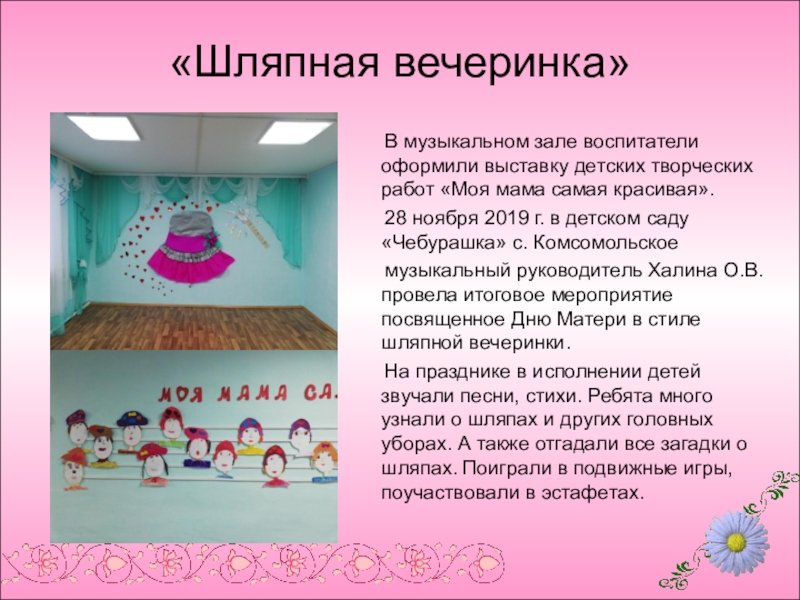 «Шляпная вечеринка»

МОЯ МАМА СА

В музыкальном зале воспитатели оформили выставку детских творческих работ «Моя мама самая красивая».

28 ноября 2019 г. в детском саду «Чебурашка» с. Комсомольское

музыкальный руководитель Халина О.В. провела итоговое мероприятие посвященное Дню Матери в стиле шляпной вечеринки.

На празднике в исполнении детей звучали песни, стихи. Ребята много узнали о шляпах и других головных уборах. А также отгадали все загадки о шляпах. Поиграли в подвижные игры, поучаствовали в эстафетах.